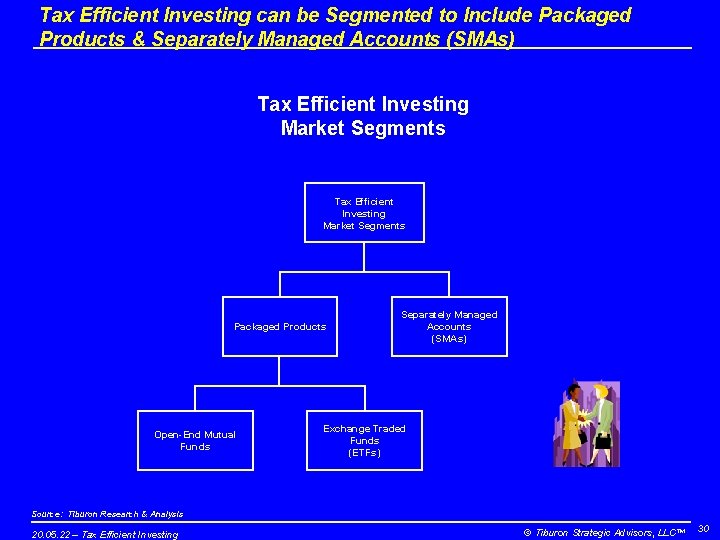 Tax Efficient Investing can be Segmented to Include Packaged Products & Separately Managed Accounts (SMAs)

Tax Efficient Investing
Market Segments

Tax Efficient Investing Market Segments

Packaged Products

Separately Managed Accounts (SMAs)

Open-End Mutual Funds

Exchange Traded Funds (ETFs)

Source: Tiburon Research & Analysis

20.05.22 – Tax Efficient Investing

© Tiburon Strategic Advisors, LLC™

30